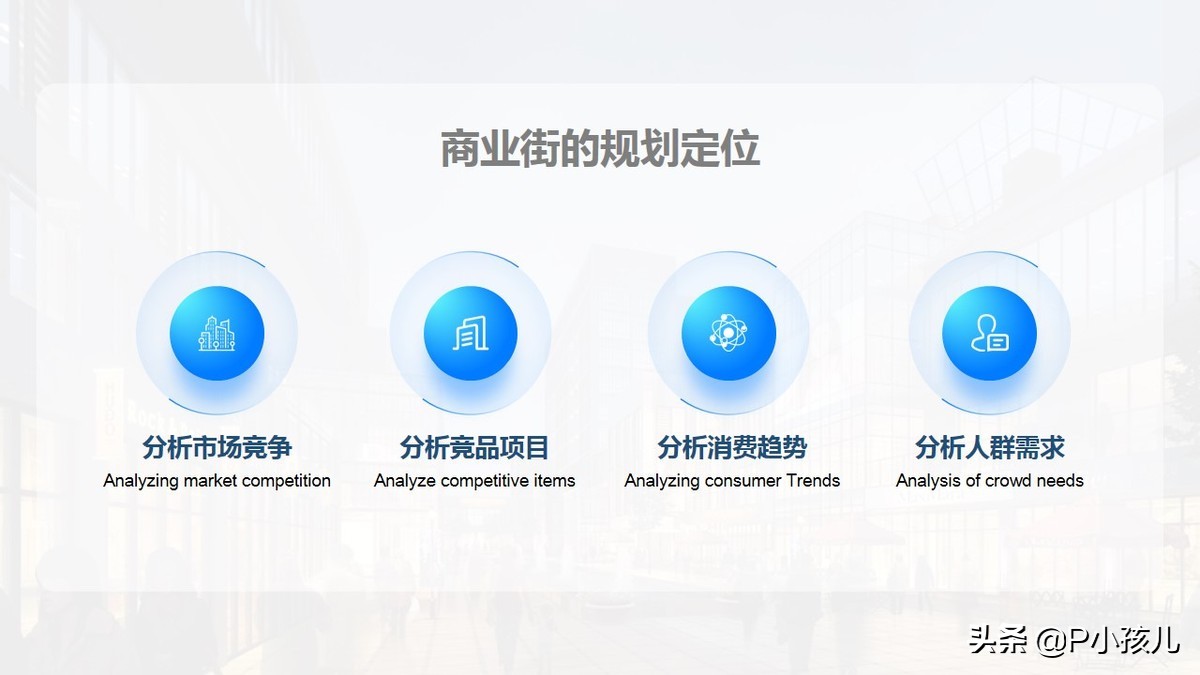 商业街的规划定位

分析市场竞争
Analyzing market competition

分析竞品项目
Analyze competitive items

分析消费趋势
Analyzing consumer Trends

分析人群需求
Analysis of crowd needs

头条 @P小孩儿